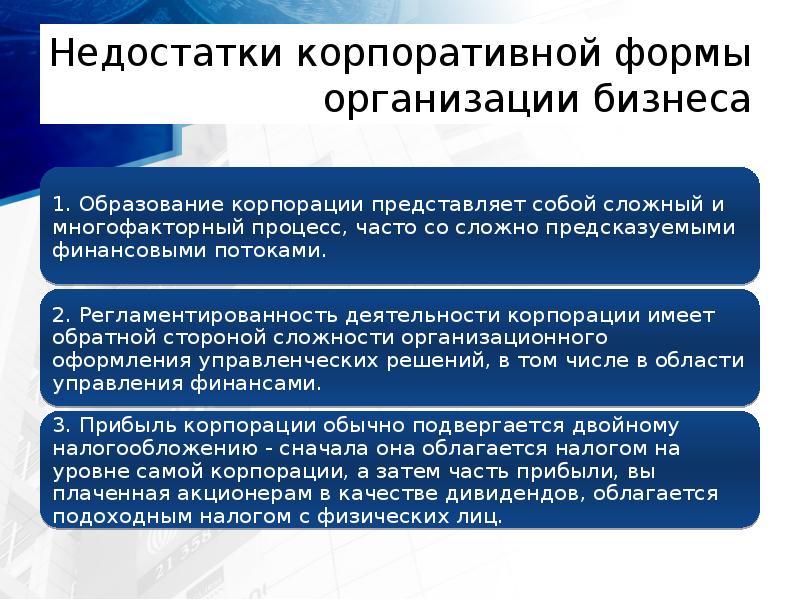 Недостатки корпоративной формы организации бизнеса

1. Образование корпорации представляет собой сложный и многофакторный процесс, часто со сложно предсказуемыми финансовыми потоками.

2. Регламентированность деятельности корпорации имеет обратной стороной сложности организационного оформления управленческих решений, в том числе в области управления финансами.

3. Прибыль корпорации обычно подвергается двойному налогообложению - сначала она облагается налогом на уровне самой корпорации, а затем часть прибыли, вы плаченная акционерам в качестве дивидендов, облагается подоходным налогом с физических лиц.